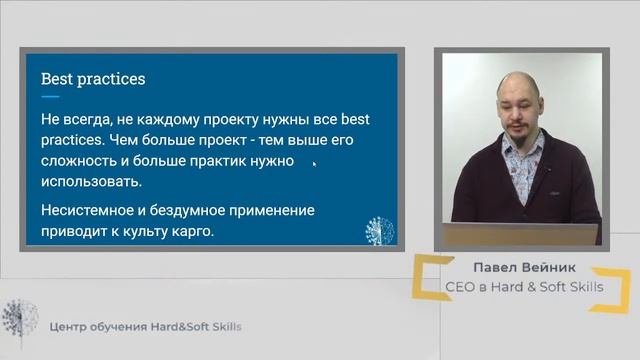 Best practices

Не всегда, не каждому проекту нужны все best practices. Чем больше проект - тем выше его сложность и больше практик нужно использовать.

Несистемное и бездумное применение приводит к культу карго.

Павел Вейник
CEO в Hard & Soft Skills

Центр обучения Hard&Soft Skills